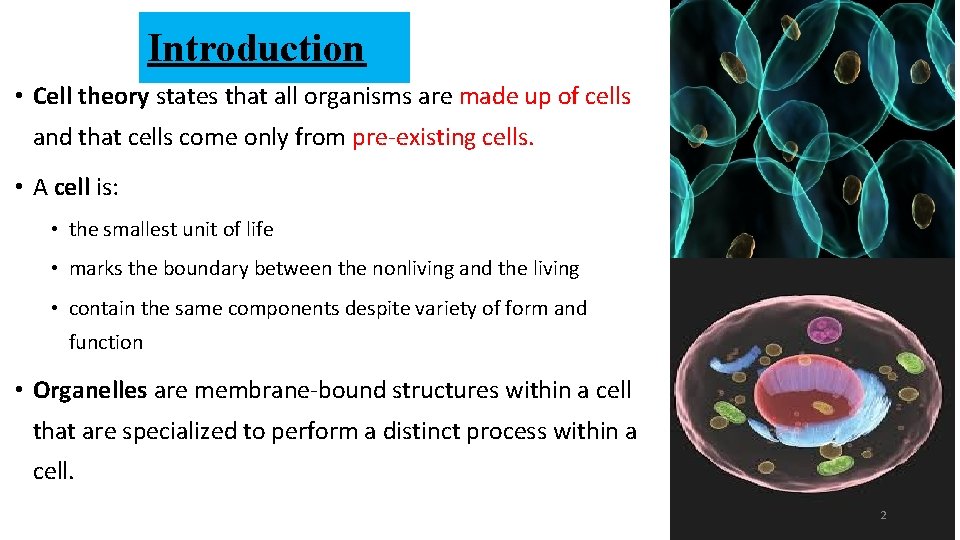 Introduction

• Cell theory states that all organisms are made up of cells and that cells come only from pre-existing cells.

• A cell is:

• the smallest unit of life

• marks the boundary between the nonliving and the living

• contain the same components despite variety of form and function

• Organelles are membrane-bound structures within a cell that are specialized to perform a distinct process within a cell.

2